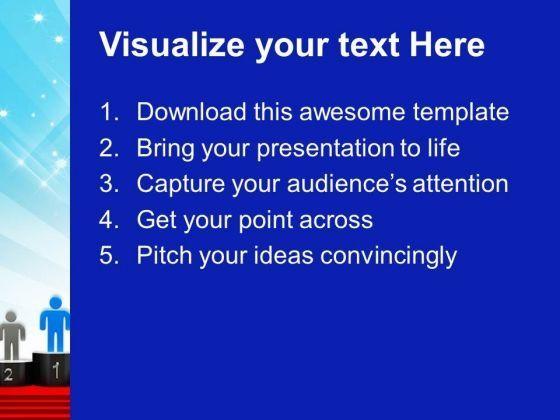 Visualize your text Here

1. Download this awesome template
2. Bring your presentation to life
3. Capture your audience's attention
4. Get your point across
5. Pitch your ideas convincingly

2 1